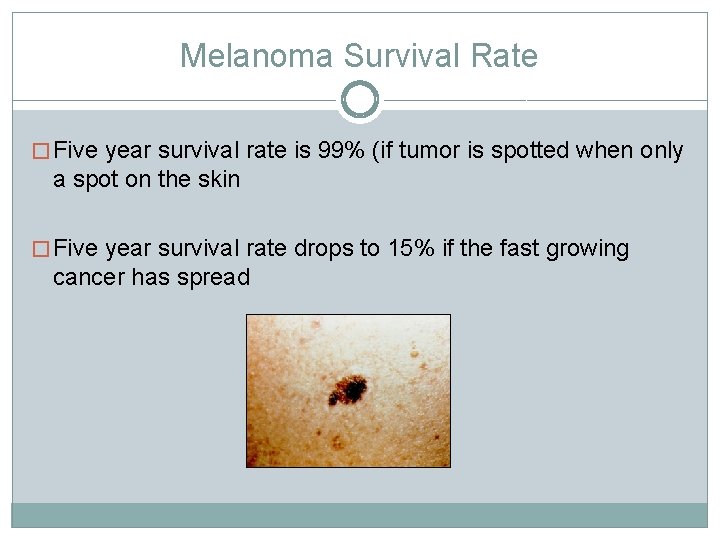 Melanoma Survival Rate

□ Five year survival rate is 99% (if tumor is spotted when only a spot on the skin

□ Five year survival rate drops to 15% if the fast growing cancer has spread